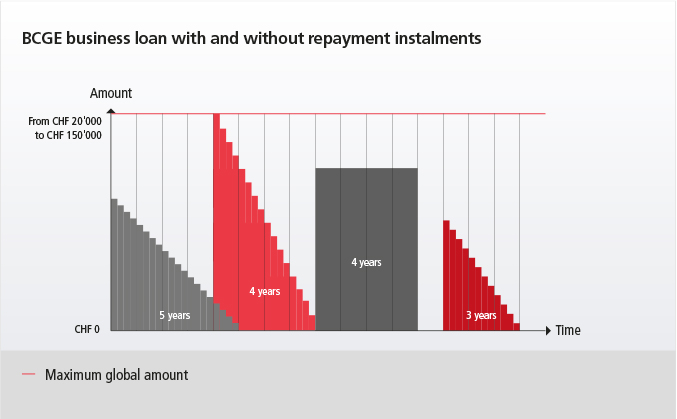 BCGE business loan with and without repayment instalments

Amount

From CHF 20'000 to CHF 150'000

CHF 0

5 years

4 years

4 years

3 years

Time

Maximum global amount